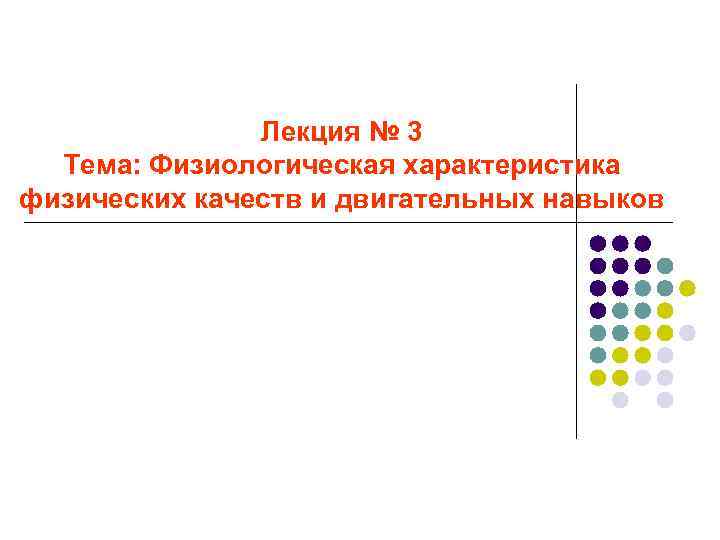 Лекция № 3
Тема: Физиологическая характеристика физических качеств и двигательных навыков